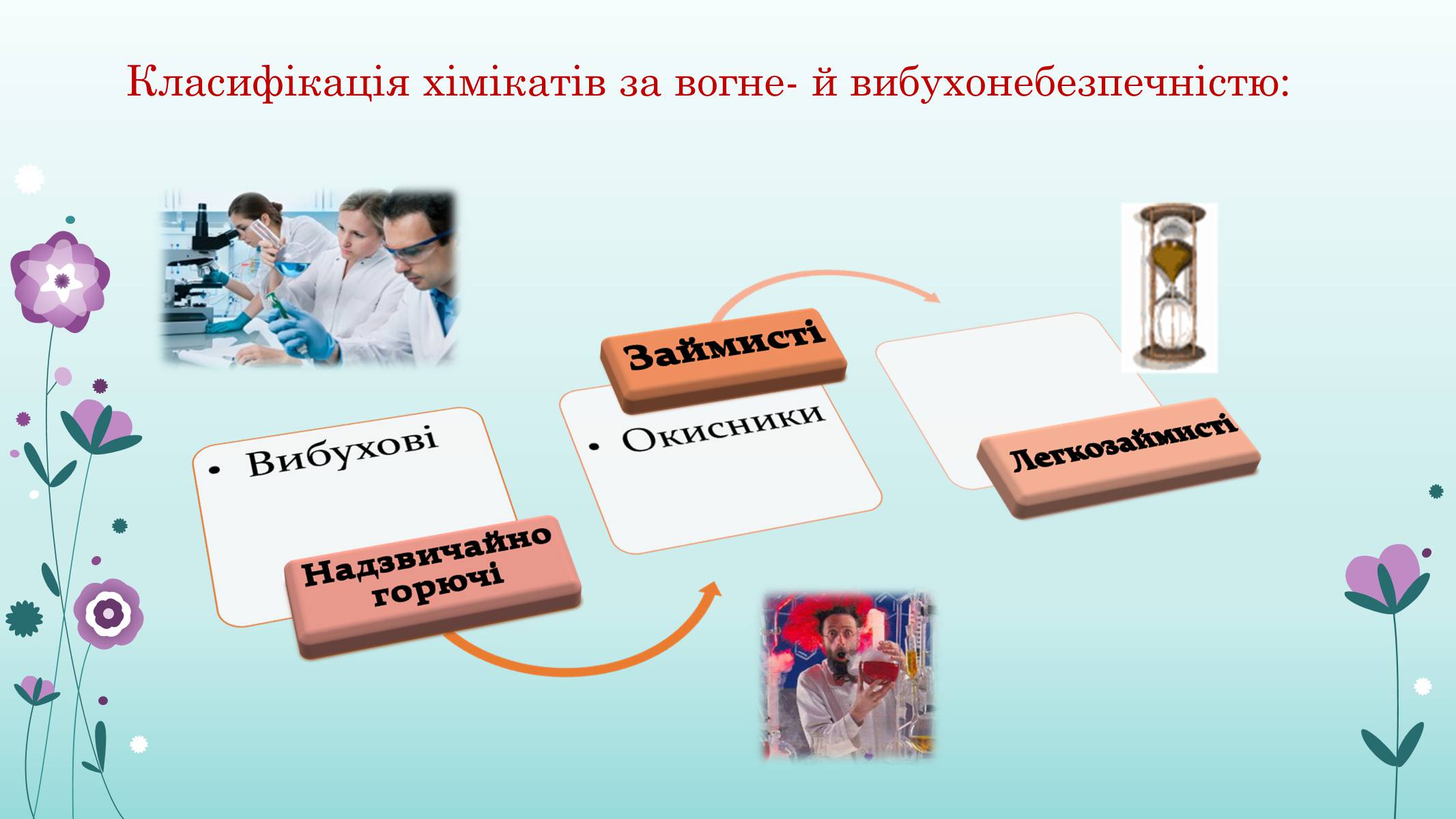 Класифікація хімікатів за вогне- й вибухонебезпечністю:

• Вибухові

Надзвичайно горючі

Займисті

• Окисники

Легкозаймисті